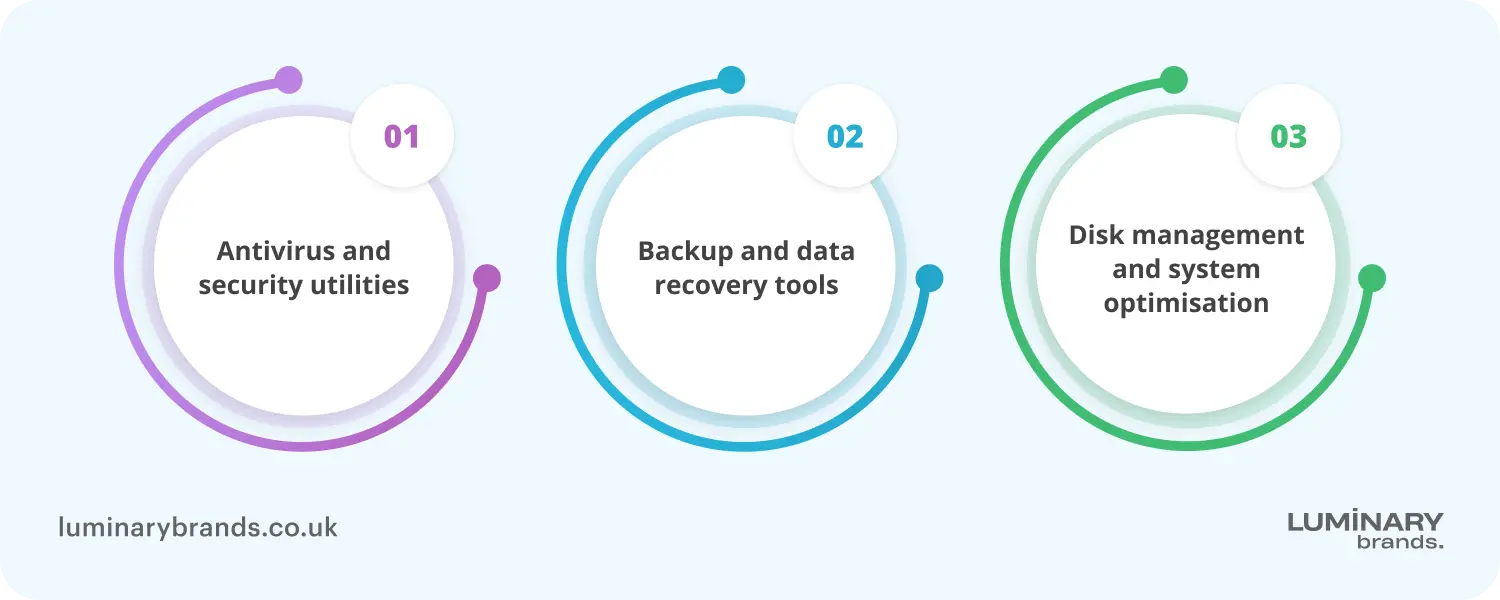 01

Antivirus and security utilities

02

Backup and data recovery tools

03

Disk management and system optimisation

luminarybrands.co.uk

LUMINARY brands.